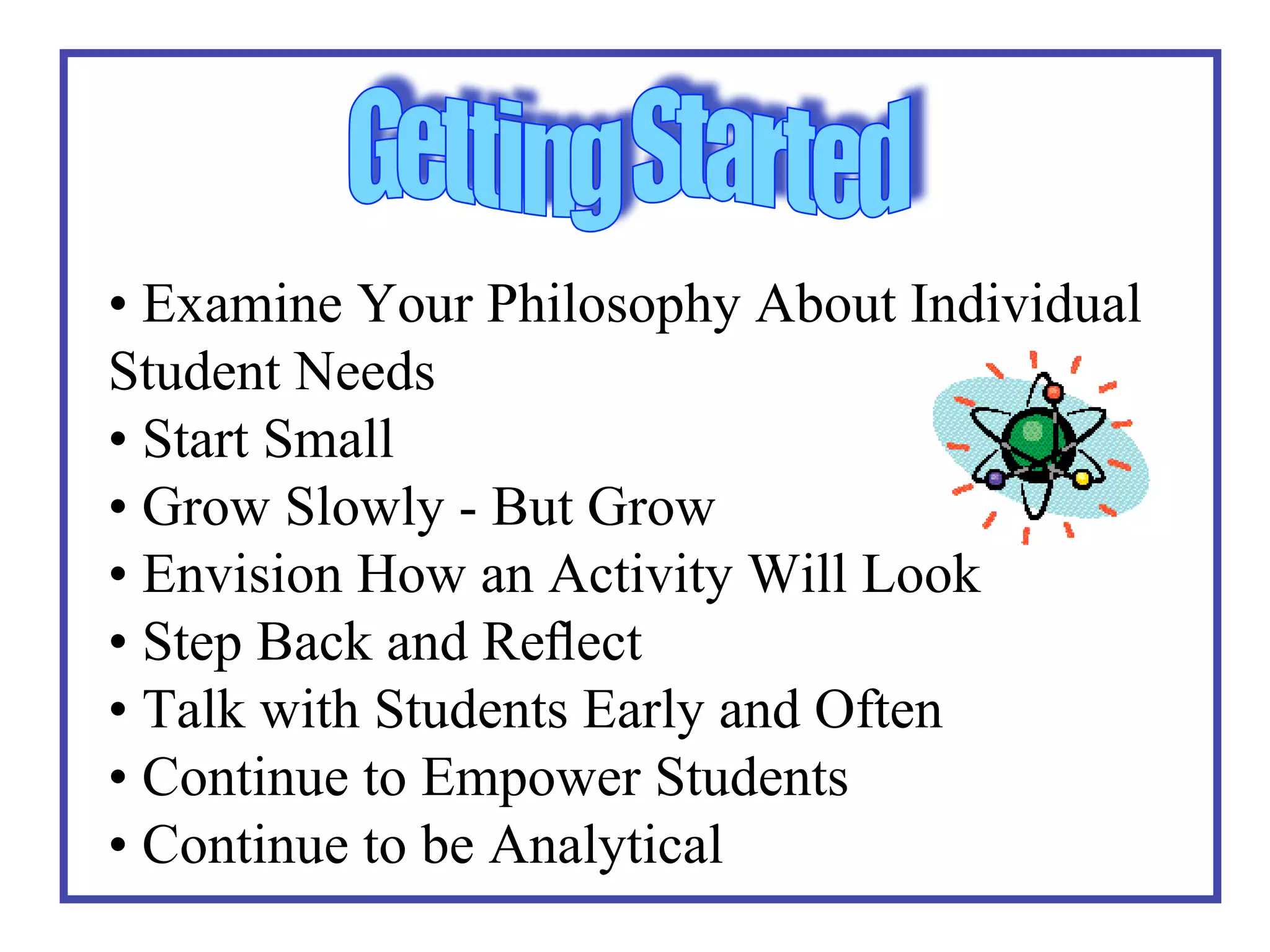 Getting Started

• Examine Your Philosophy About Individual Student Needs
• Start Small
• Grow Slowly - But Grow
• Envision How an Activity Will Look
• Step Back and Reflect
• Talk with Students Early and Often
• Continue to Empower Students
• Continue to be Analytical